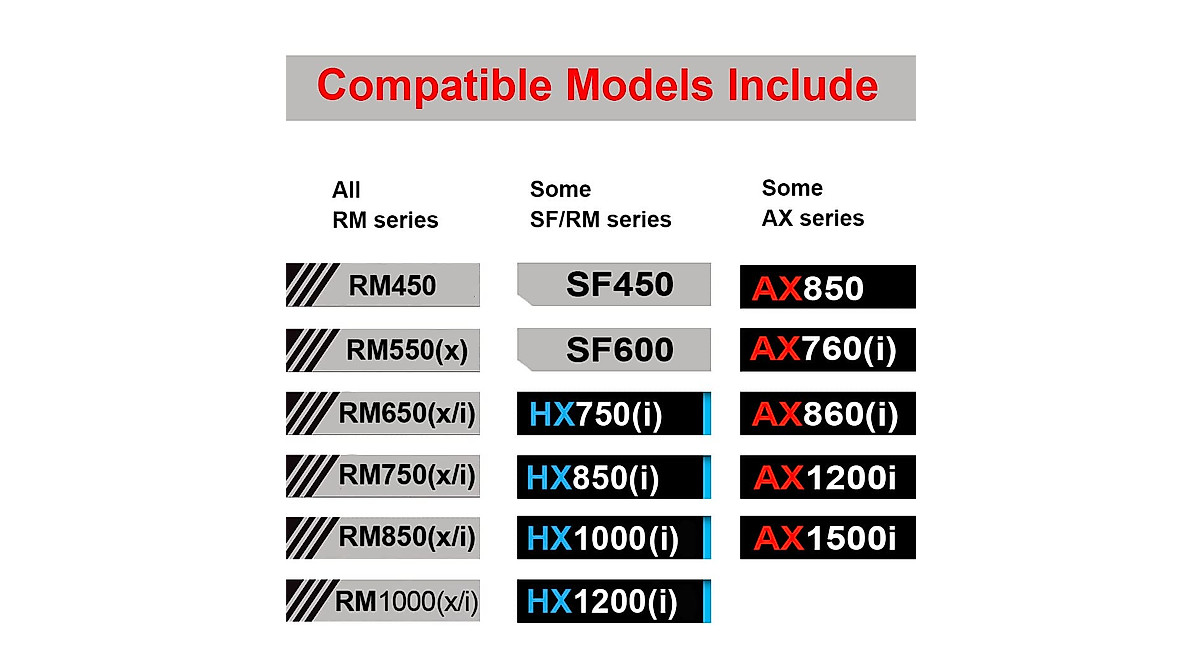 Compatible Models Include

All
RM series

RM450

RM550(x)

RM650(x/i)

RM750(x/i)

RM850(x/i)

RM1000(x/i)

Some
SF/RM series

SF450

SF600

HX750(i)

HX850(i)

HX1000(i)

HX1200(i)

Some
AX series

AX850

AX760(i)

AX860(i)

AX1200i

AX1500i